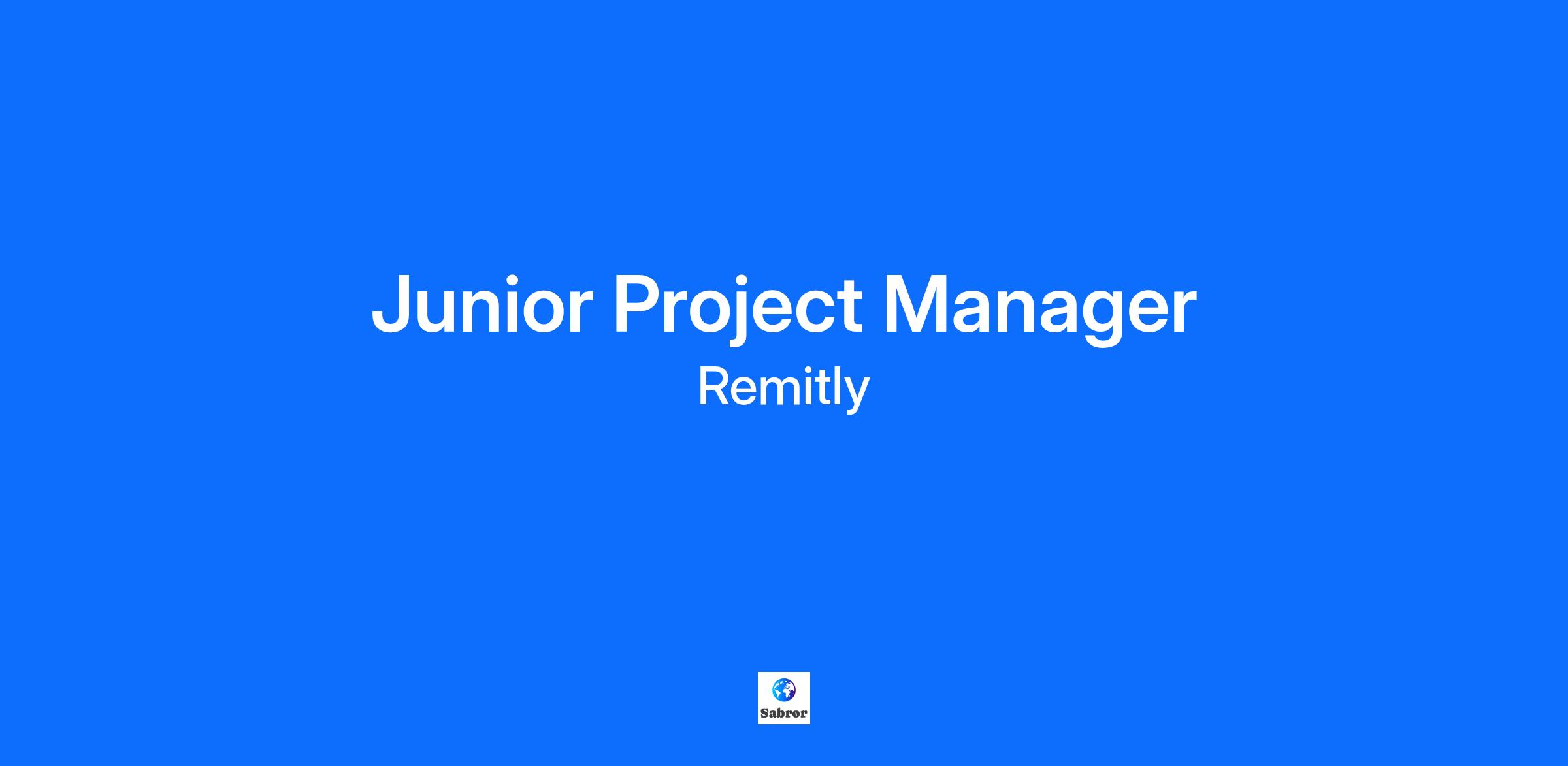 Junior Project Manager
Remitly

Sabror